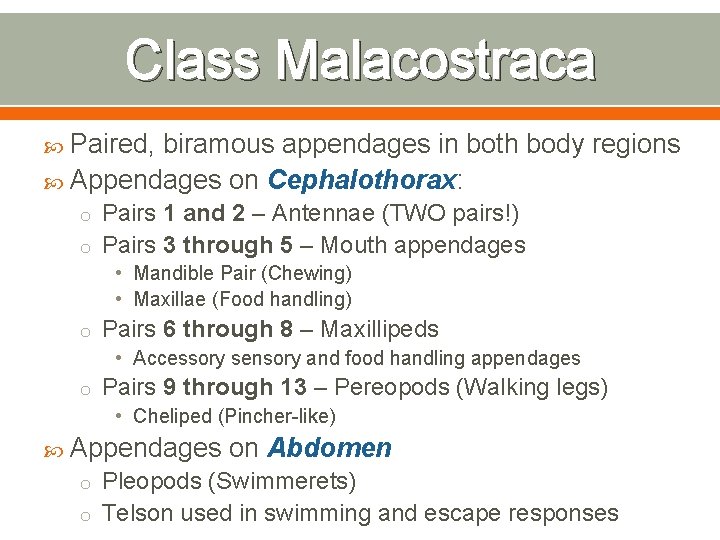 Class Malacostraca

Paired, biramous appendages in both body regions

Appendages on Cephalothorax:

o Pairs 1 and 2 – Antennae (TWO pairs!)

o Pairs 3 through 5 – Mouth appendages

• Mandible Pair (Chewing)

• Maxillae (Food handling)

o Pairs 6 through 8 – Maxillipeds

• Accessory sensory and food handling appendages

o Pairs 9 through 13 – Pereopods (Walking legs)

• Cheliped (Pincher-like)

Appendages on Abdomen

o Pleopods (Swimmerets)

o Telson used in swimming and escape responses